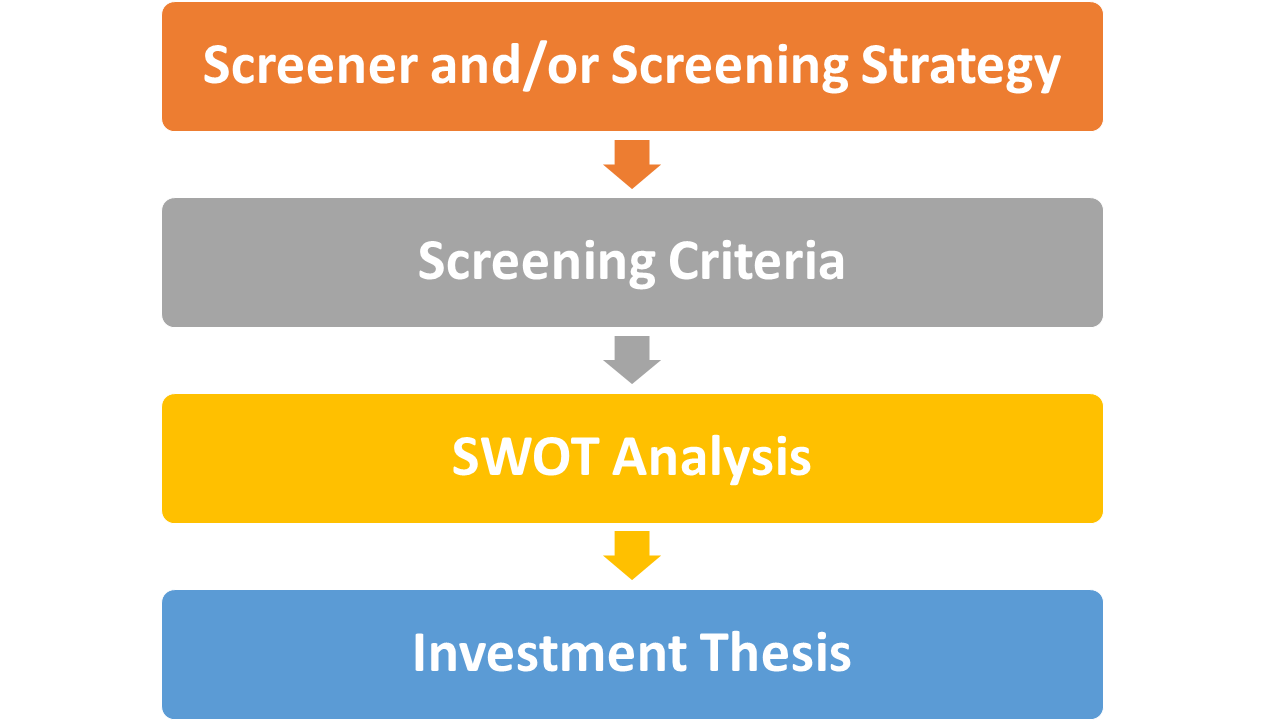 Screener and/or Screening Strategy

Screening Criteria

SWOT Analysis

Investment Thesis